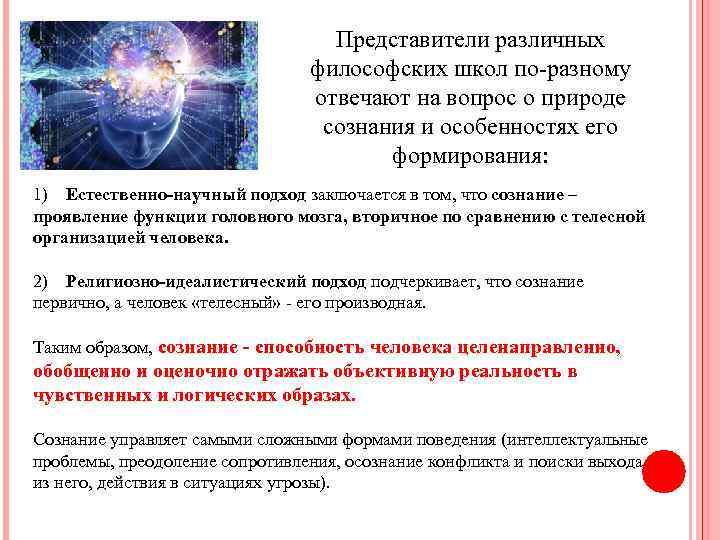 Представители различных философских школ по-разному отвечают на вопрос о природе сознания и особенностях его формирования:

1) Естественно-научный подход заключается в том, что сознание – проявление функции головного мозга, вторичное по сравнению с телесной организацией человека.

2) Религиозно-идеалистический подход подчеркивает, что сознание первично, а человек «телесный» - его производная.

Таким образом, сознание - способность человека целенаправленно, обобщенно и оценочно отражать объективную реальность в чувственных и логических образах.

Сознание управляет самыми сложными формами поведения (интеллектуальные проблемы, преодоление сопротивления, осознание конфликта и поиски выхода из него, действия в ситуациях угрозы).